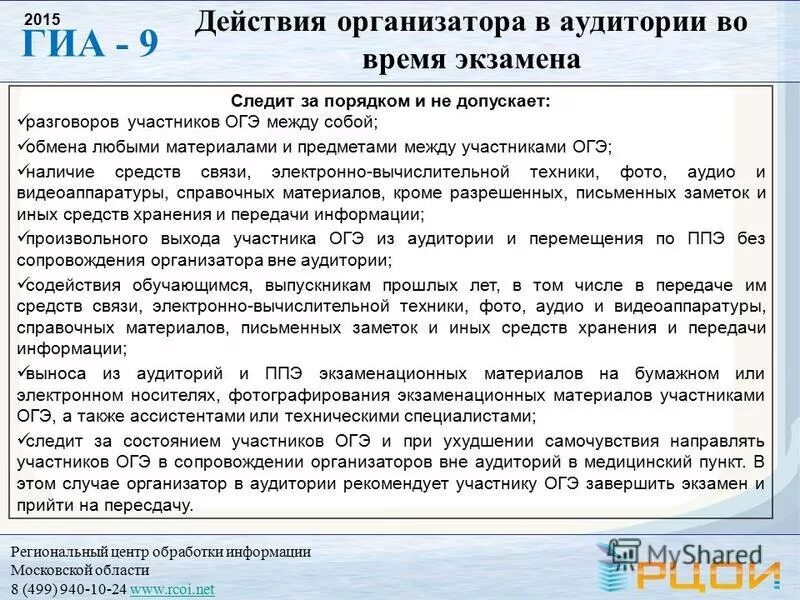 2015
ГИА - 9

Действия организатора в аудитории во время экзамена

Следит за порядком и не допускает:
✓разговоров участников ОГЭ между собой;
✓обмена любыми материалами и предметами между участниками ОГЭ;
✓наличие средств связи, электронно-вычислительной техники, фото, аудио и видеоаппаратуры, справочных материалов, кроме разрешенных, письменных заметок и иных средств хранения и передачи информации;
✓произвольного выхода участника ОГЭ из аудитории и перемещения по ППЭ без сопровождения организатора вне аудитории;
✓содействия обучающимся, выпускникам прошлых лет, в том числе в передаче им средств связи, электронно-вычислительной техники, фото, аудио и видеоаппаратуры, справочных материалов, письменных заметок и иных средств хранения и передачи информации;
✓выноса из аудиторий и ППЭ экзаменационных материалов на бумажном или электронном носителях, фотографирования экзаменационных материалов участниками ОГЭ, а также ассистентами или техническими специалистами;
✓следит за состоянием участников ОГЭ и при ухудшении самочувствия направлять участников ОГЭ в сопровождении организаторов вне аудиторий в медицинский пункт. В этом случае организатор в аудитории рекомендует участнику ОГЭ завершить экзамен и прийти на пересдачу.

Региональный центр обработки информации
Московской области
8 (499) 940-10-24 www.rcoi.net

MyShared
РЦОИ